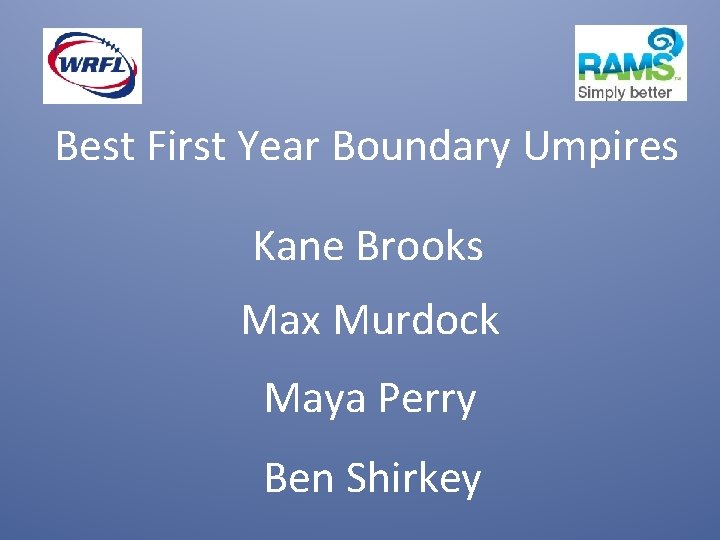 WRFL

RAMS
Simply better

Best First Year Boundary Umpires

Kane Brooks

Max Murdock

Maya Perry

Ben Shirkey